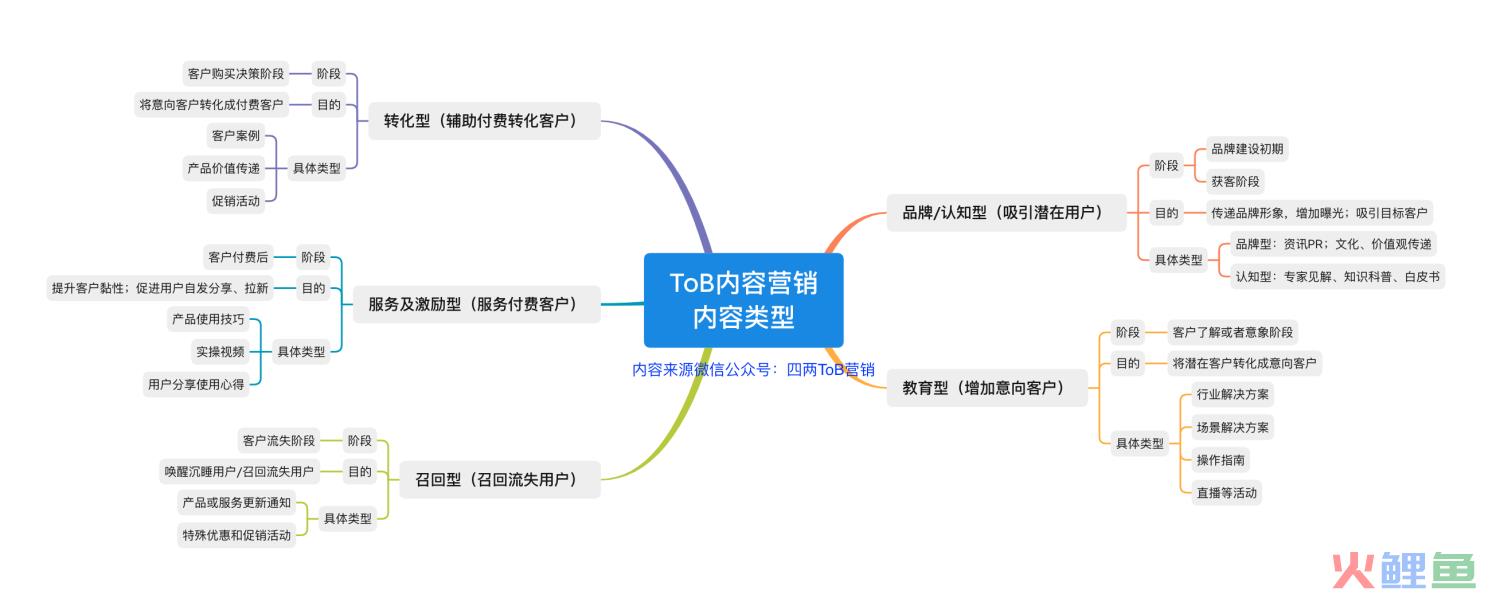 ToB内容营销
内容类型

内容来源微信公众号：四两ToB营销

转化型（辅助付费转化客户）
阶段
客户购买决策阶段
目的
将意向客户转化成付费客户
具体类型
客户案例
产品价值传递
促销活动

服务及激励型（服务付费客户）
阶段
客户付费后
目的
提升客户黏性；促进用户自发分享、拉新
具体类型
产品使用技巧
实操视频
用户分享使用心得

召回型（召回流失用户）
阶段
客户流失阶段
目的
唤醒沉睡用户/召回流失用户
具体类型
产品或服务更新通知
特殊优惠和促销活动

品牌/认知型（吸引潜在用户）
阶段
品牌建设初期
获客阶段
目的
传递品牌形象，增加曝光；吸引目标客户
具体类型
品牌型：资讯PR；文化、价值观传递
认知型：专家见解、知识科普、白皮书

教育型（增加意向客户）
阶段
客户了解或者意象阶段
目的
将潜在客户转化成意向客户
具体类型
行业解决方案
场景解决方案
操作指南
直播等活动

火鲤鱼